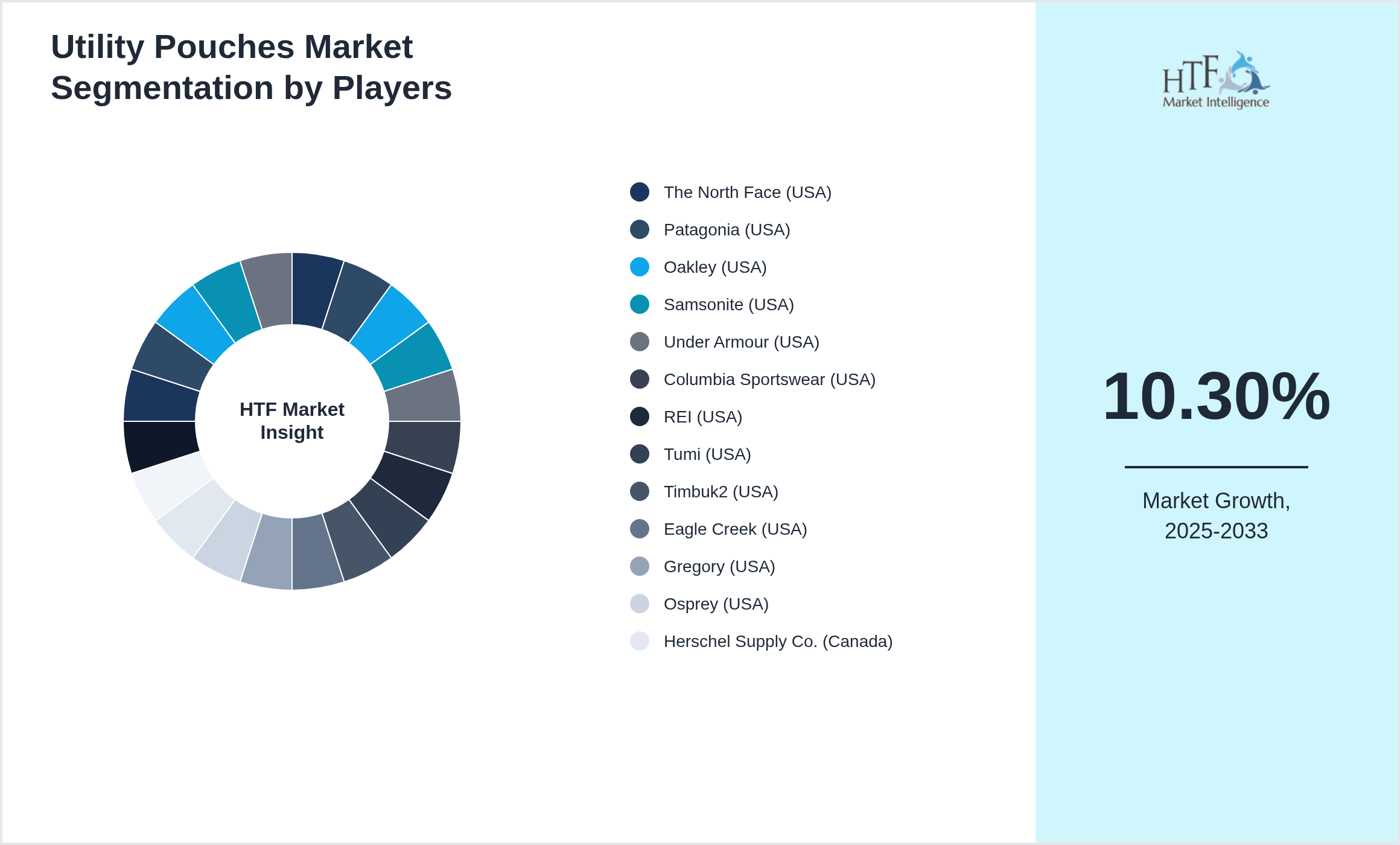 Utility Pouches Market Segmentation by Players

HTF Market Insight

The North Face (USA)
Patagonia (USA)
Oakley (USA)
Samsonite (USA)
Under Armour (USA)
Columbia Sportswear (USA)
REI (USA)
Tumi (USA)
Timbuk2 (USA)
Eagle Creek (USA)
Gregory (USA)
Osprey (USA)
Herschel Supply Co. (Canada)

HTF Market Intelligence

10.30%

Market Growth, 2025-2033